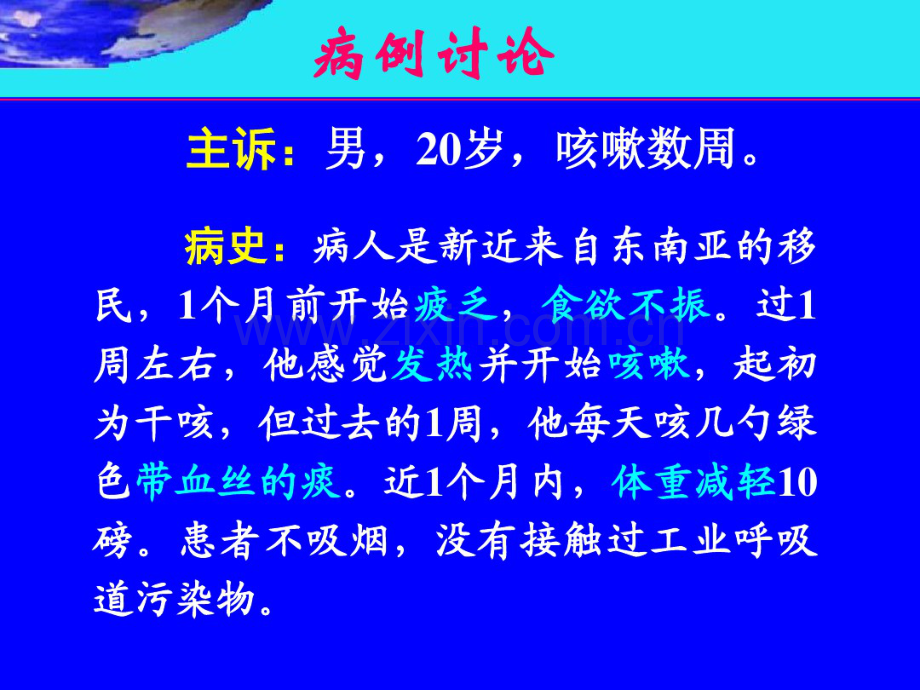 病例讨论

主诉：男，20岁，咳嗽数周。

病史：病人是新近来自东南亚的移民，1个月前开始疲乏，食欲不振。过1周左右，他感觉发热并开始咳嗽，起初为干咳，但过去的1周，他每天咳几勺绿色带血丝的痰。近1个月内，体重减轻10磅。患者不吸烟，没有接触过工业呼吸道污染物。

www.zixin.com.cn